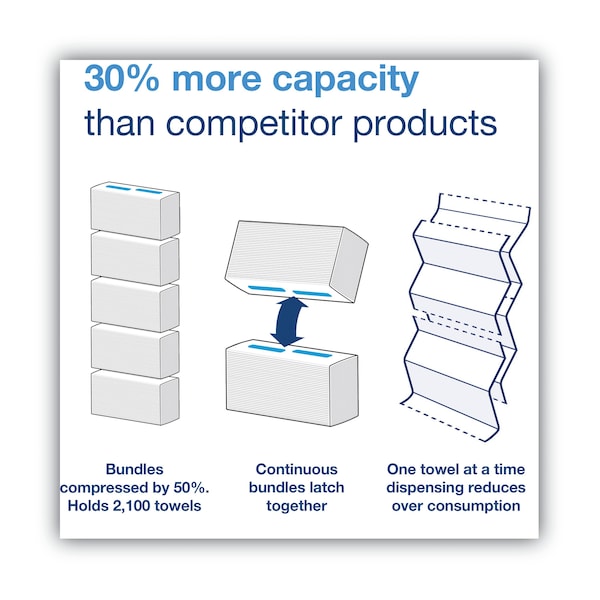 30% more capacity
than competitor products

Bundles compressed by 50%. Holds 2,100 towels

Continuous bundles latch together

One towel at a time dispensing reduces over consumption